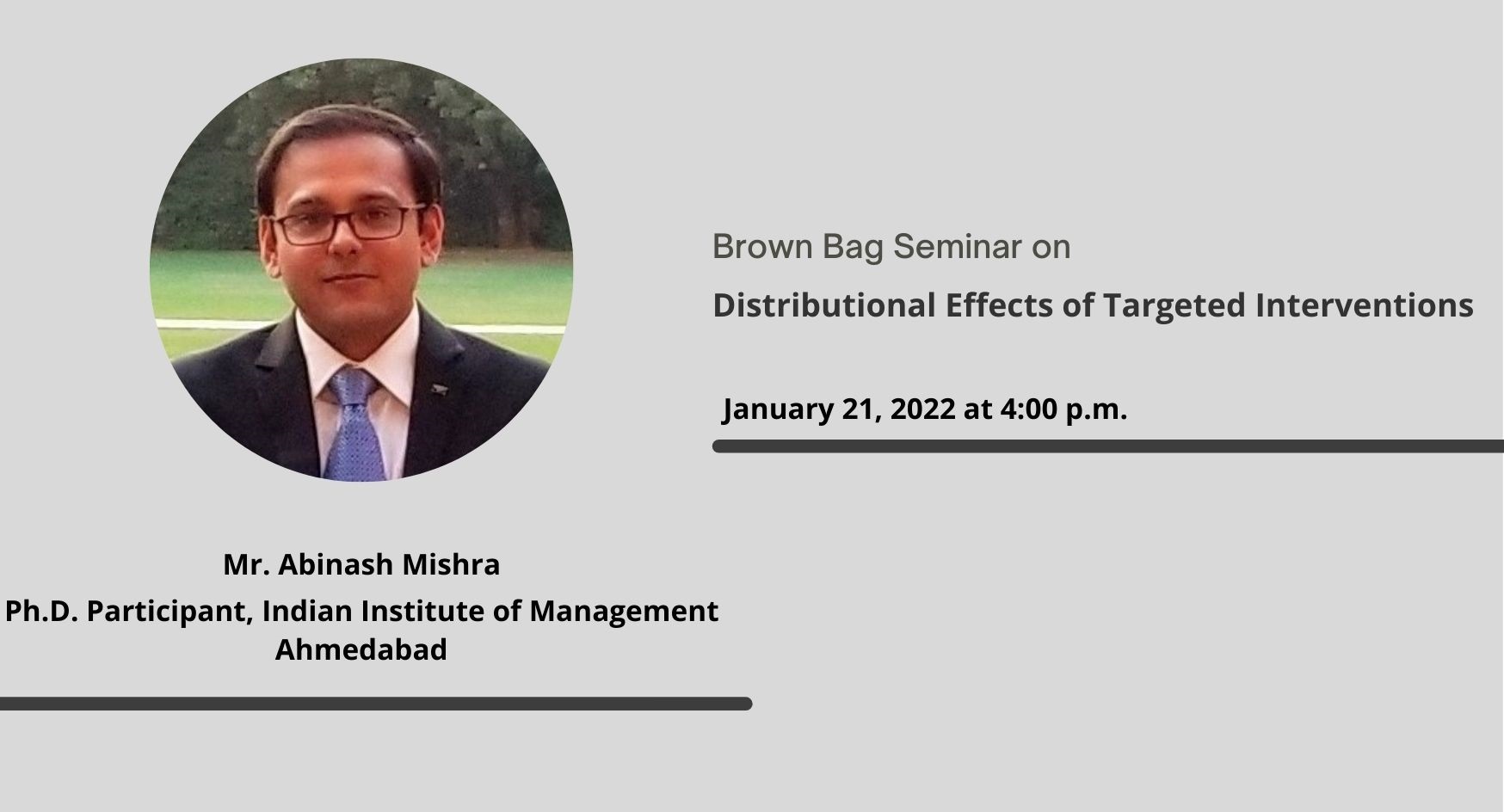 Brown Bag Seminar on

Distributional Effects of Targeted Interventions

January 21, 2022 at 4:00 p.m.

Mr. Abinash Mishra

Ph.D. Participant, Indian Institute of Management Ahmedabad